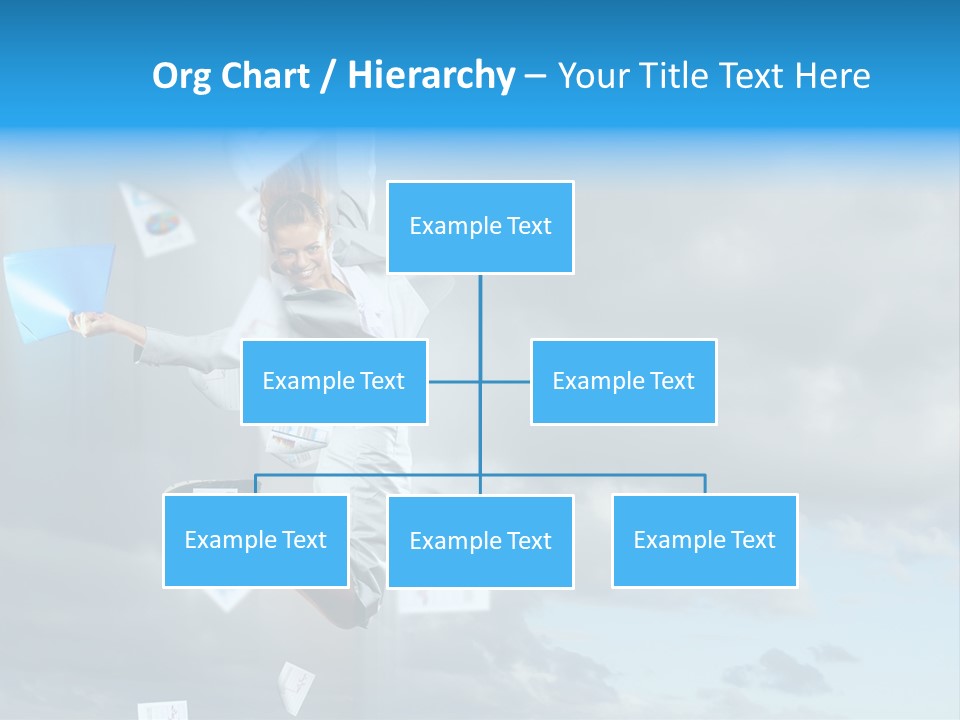 Org Chart / Hierarchy – Your Title Text Here

Example Text

Example Text

Example Text

Example Text

Example Text

Example Text